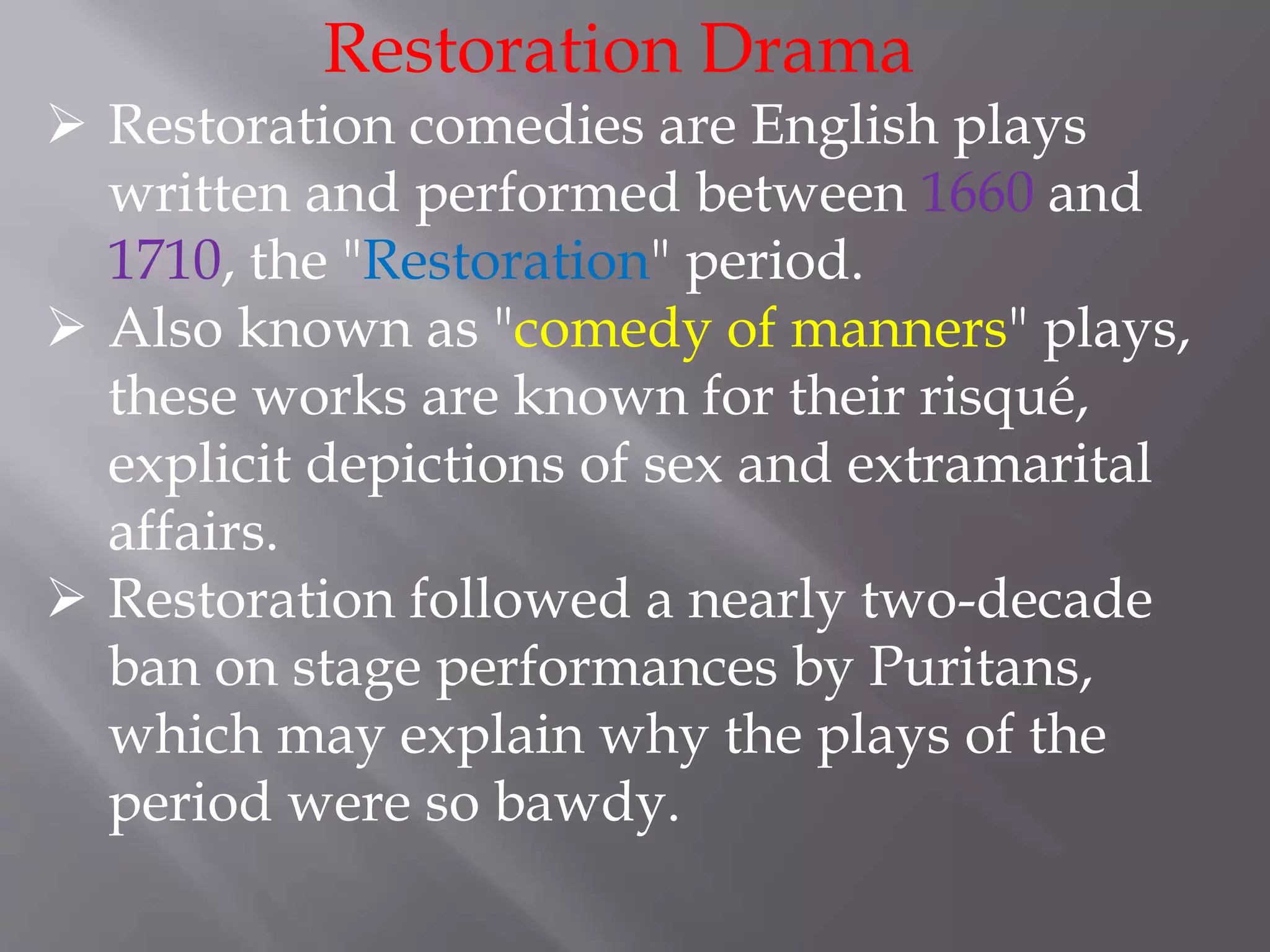 Restoration Drama

➢ Restoration comedies are English plays written and performed between 1660 and 1710, the "Restoration" period.

➢ Also known as "comedy of manners" plays, these works are known for their risqué, explicit depictions of sex and extramarital affairs.

➢ Restoration followed a nearly two-decade ban on stage performances by Puritans, which may explain why the plays of the period were so bawdy.